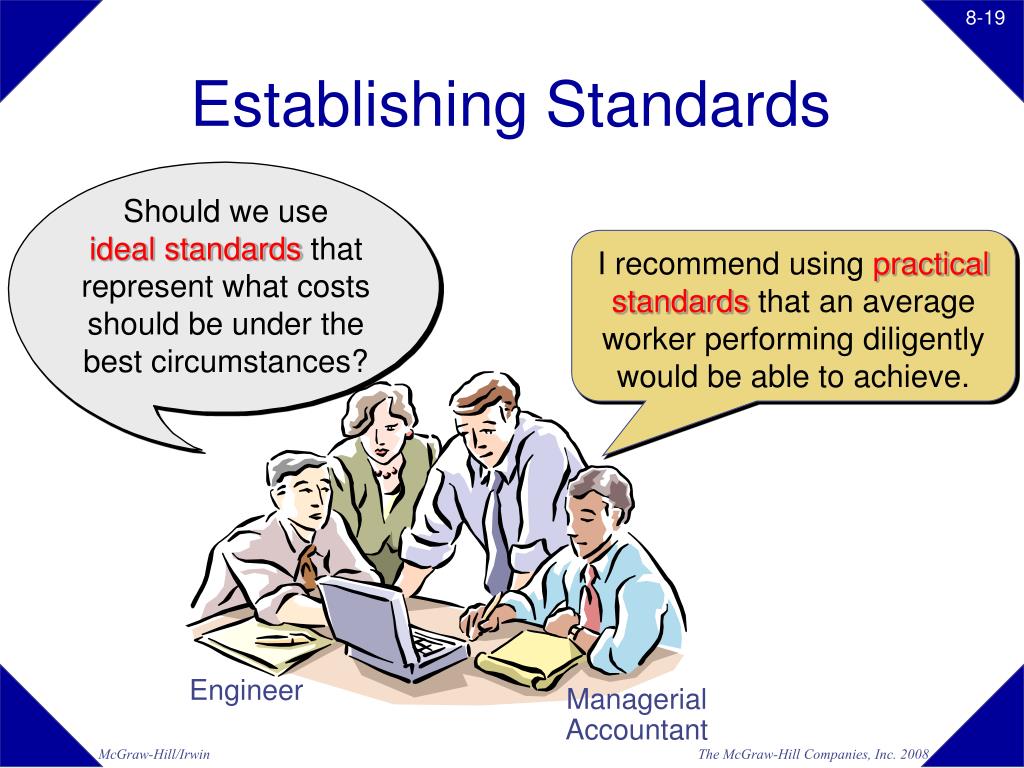 8-19

Establishing Standards

Should we use ideal standards that represent what costs should be under the best circumstances?

I recommend using practical standards that an average worker performing diligently would be able to achieve.

Engineer

Managerial Accountant

McGraw-Hill/Irwin

The McGraw-Hill Companies, Inc. 2008